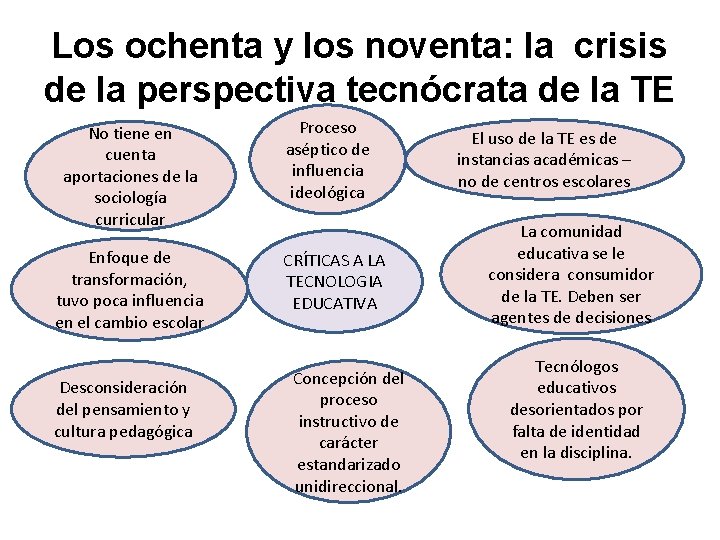 Los ochenta y los noventa: la crisis de la perspectiva tecnócrata de la TE

No tiene en cuenta aportaciones de la sociología curricular

Proceso aséptico de influencia ideológica

El uso de la TE es de instancias académicas – no de centros escolares

Enfoque de transformación, tuvo poca influencia en el cambio escolar

CRÍTICAS A LA TECNOLOGIA EDUCATIVA

La comunidad educativa se le considera consumidor de la TE. Deben ser agentes de decisiones

Desconsideración del pensamiento y cultura pedagógica

Concepción del proceso instructivo de carácter estandarizado unidireccional.

Tecnólogos educativos desorientados por falta de identidad en la disciplina.